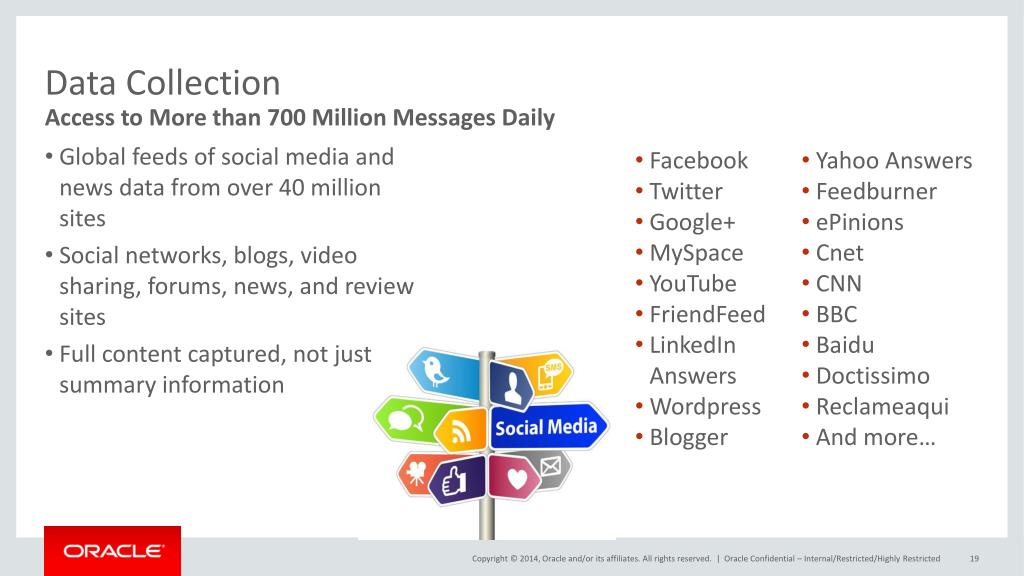 Data Collection
Access to More than 700 Million Messages Daily

• Global feeds of social media and news data from over 40 million sites
• Social networks, blogs, video sharing, forums, news, and review sites
• Full content captured, not just summary information

SMS
Social Media

• Facebook
• Twitter
• Google+
• MySpace
• YouTube
• FriendFeed
• LinkedIn Answers
• Wordpress
• Blogger

• Yahoo Answers
• Feedburner
• ePinions
• Cnet
• CNN
• BBC
• Baidu
• Doctissimo
• Reclameaqui
• And more…

ORACLE

Copyright © 2014, Oracle and/or its affiliates. All rights reserved. | Oracle Confidential – Internal/Restricted/Highly Restricted 19